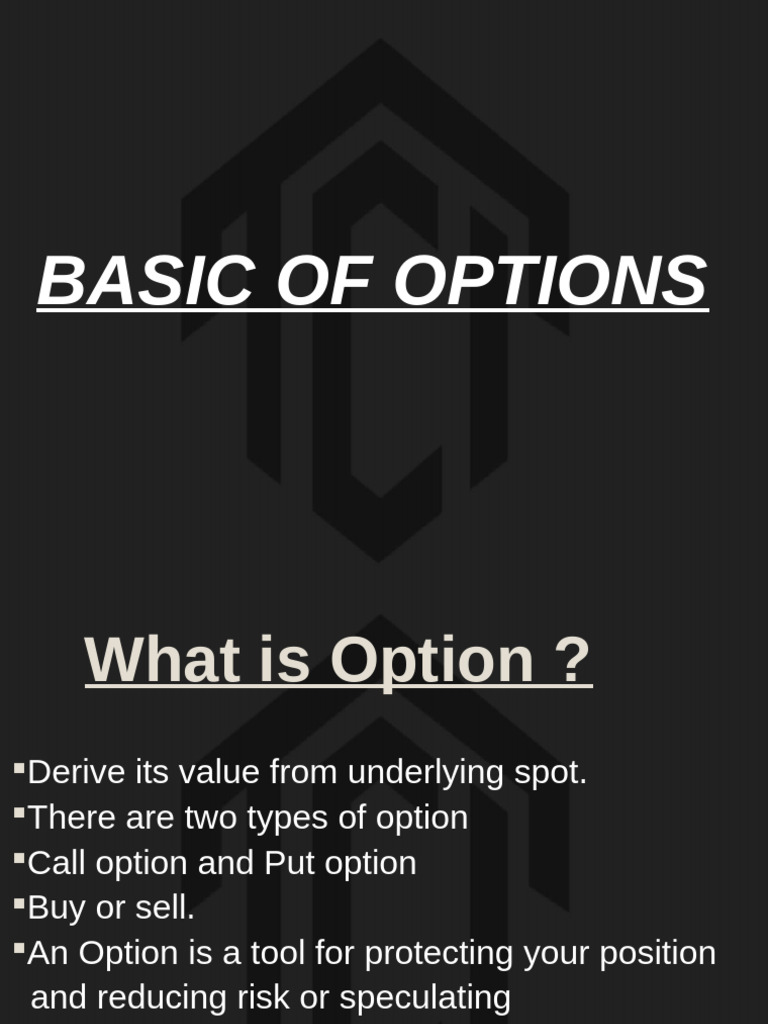 BASIC OF OPTIONS

What is Option ?

▪Derive its value from underlying spot.
▪There are two types of option
▪Call option and Put option
▪Buy or sell.
▪An Option is a tool for protecting your position and reducing risk or speculating